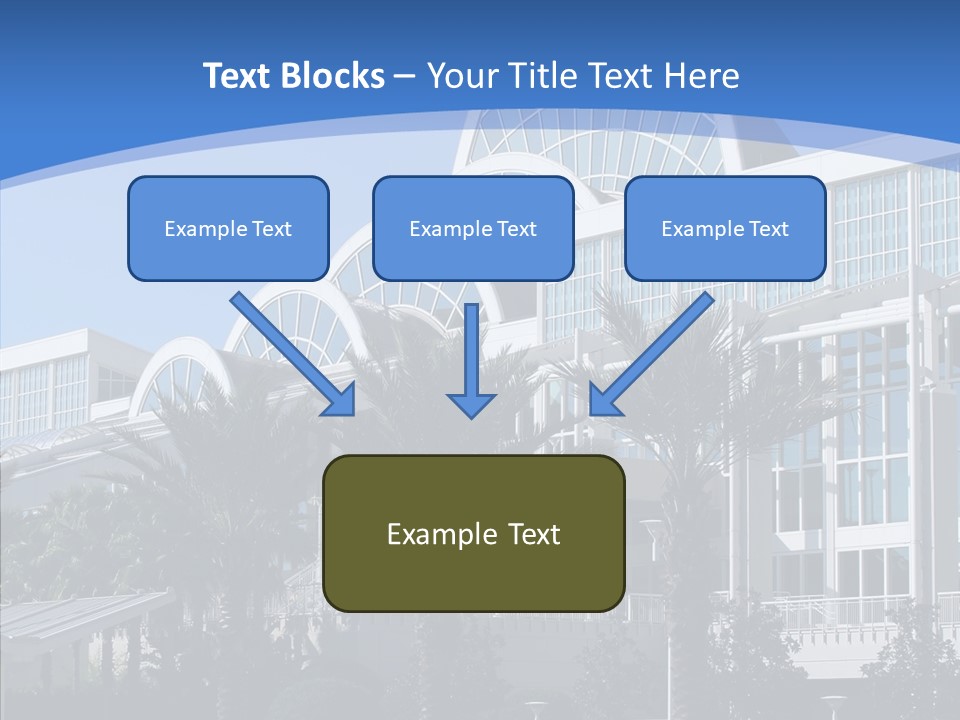 Text Blocks – Your Title Text Here

Example Text

Example Text

Example Text

Example Text